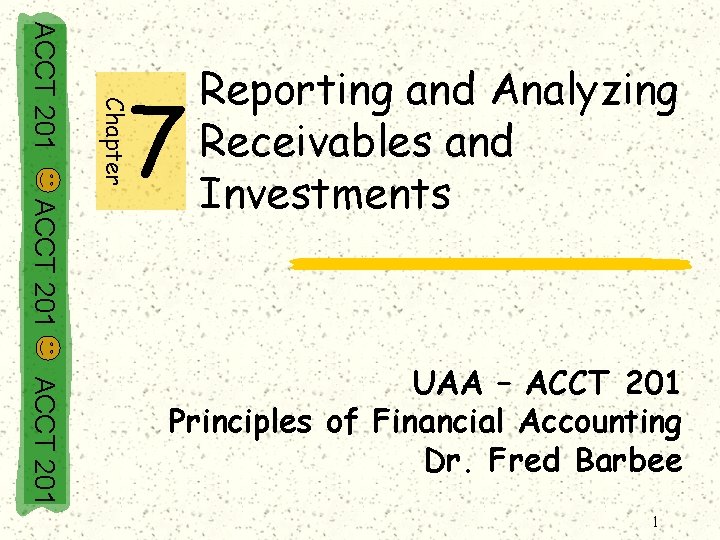 ACCT 201 ACCT 201 ACCT 201

Chapter 7

Reporting and Analyzing Receivables and Investments

UAA – ACCT 201
Principles of Financial Accounting
Dr. Fred Barbee

1